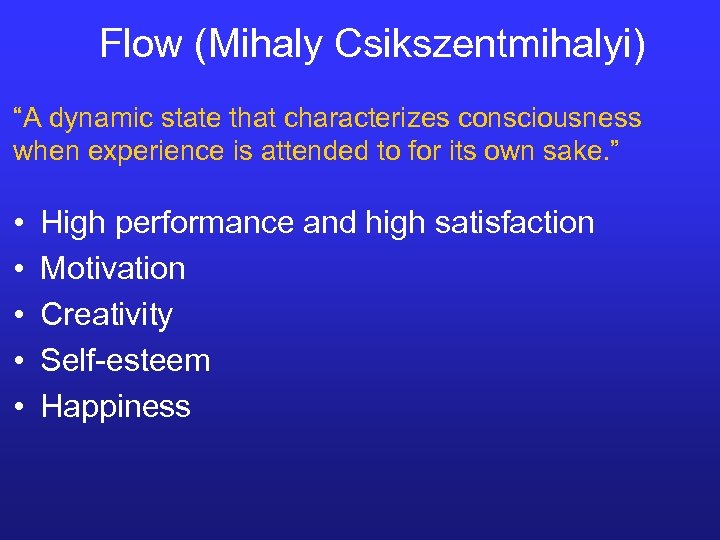 Flow (Mihaly Csikszentmihalyi)

“A dynamic state that characterizes consciousness when experience is attended to for its own sake.”

• High performance and high satisfaction
• Motivation
• Creativity
• Self-esteem
• Happiness